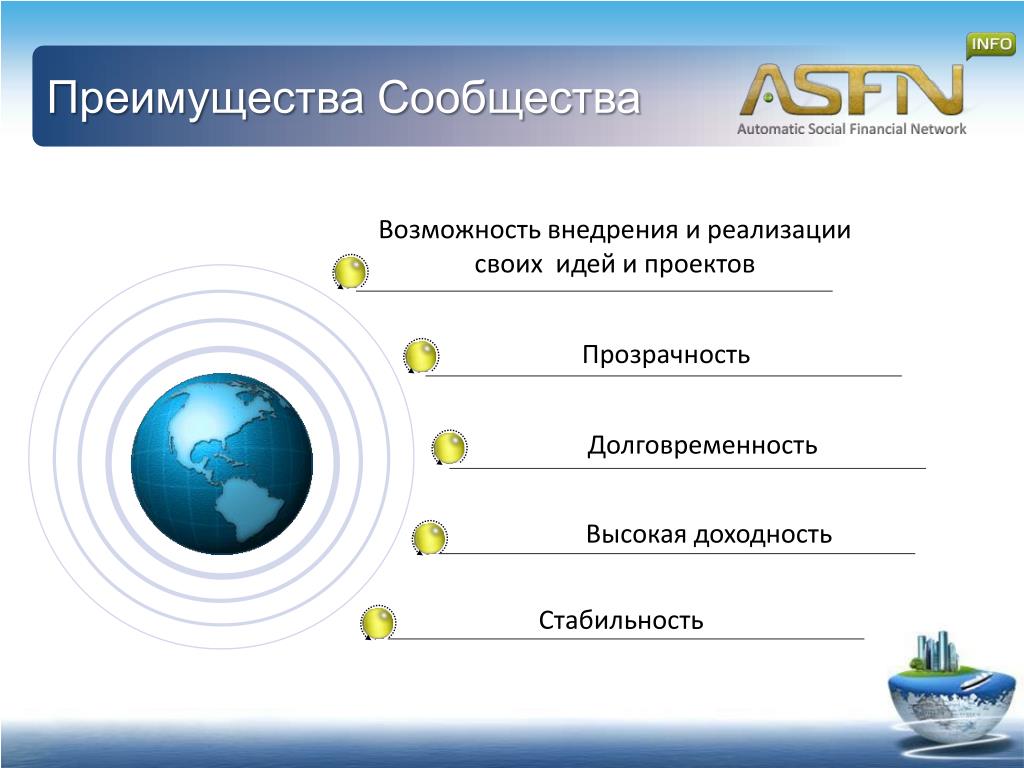 Преимущества Сообщества

INFO

ASFN

Automatic Social Financial Network

Возможность внедрения и реализации своих идей и проектов

Прозрачность

Долговременность

Высокая доходность

Стабильность